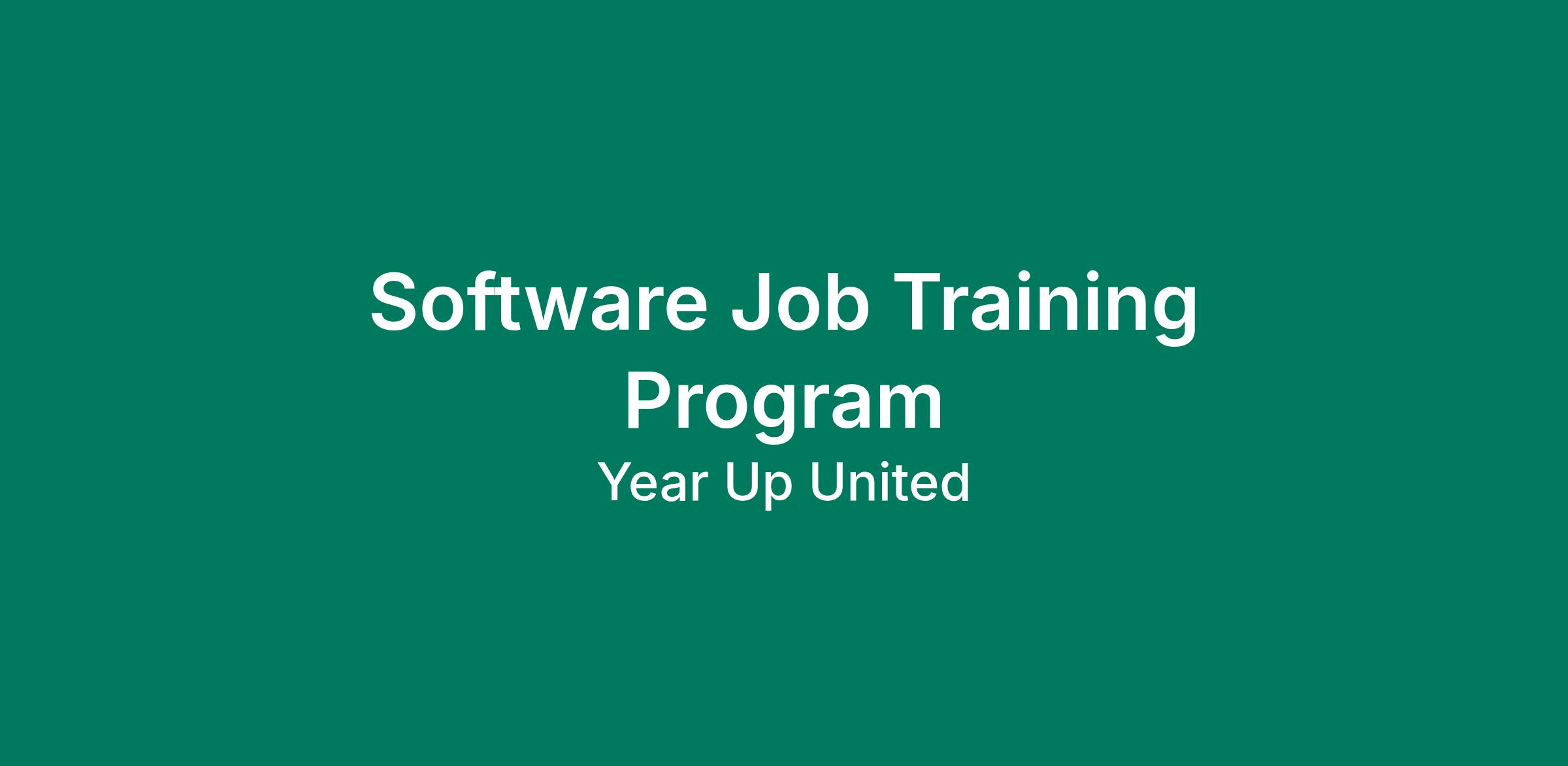 Software Job Training Program

Year Up United